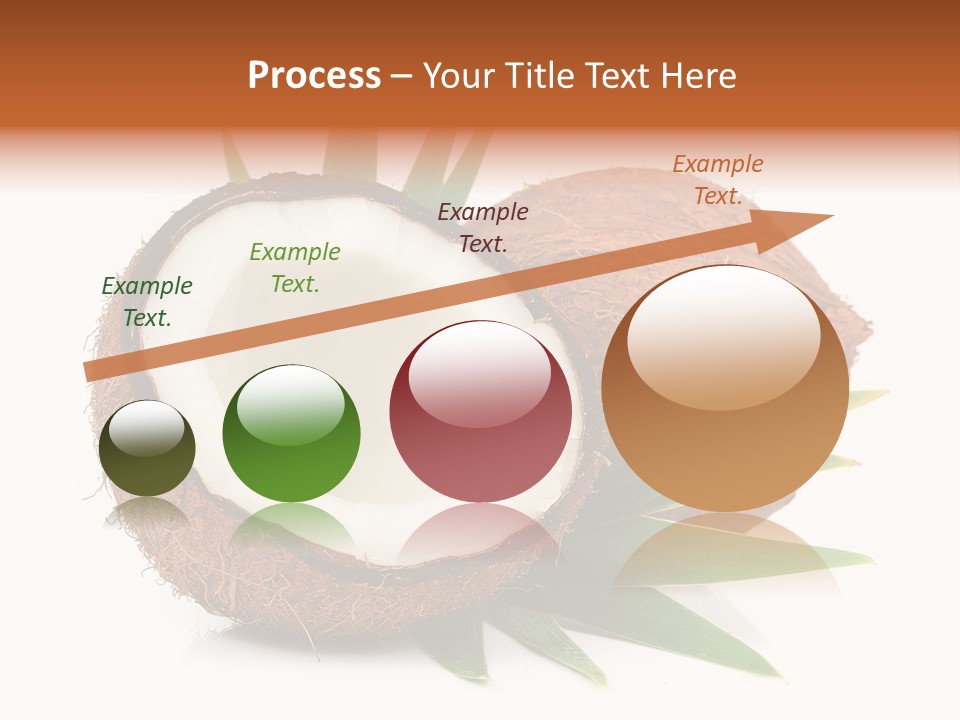 Process – Your Title Text Here

Example Text.

Example Text.

Example Text.

Example Text.